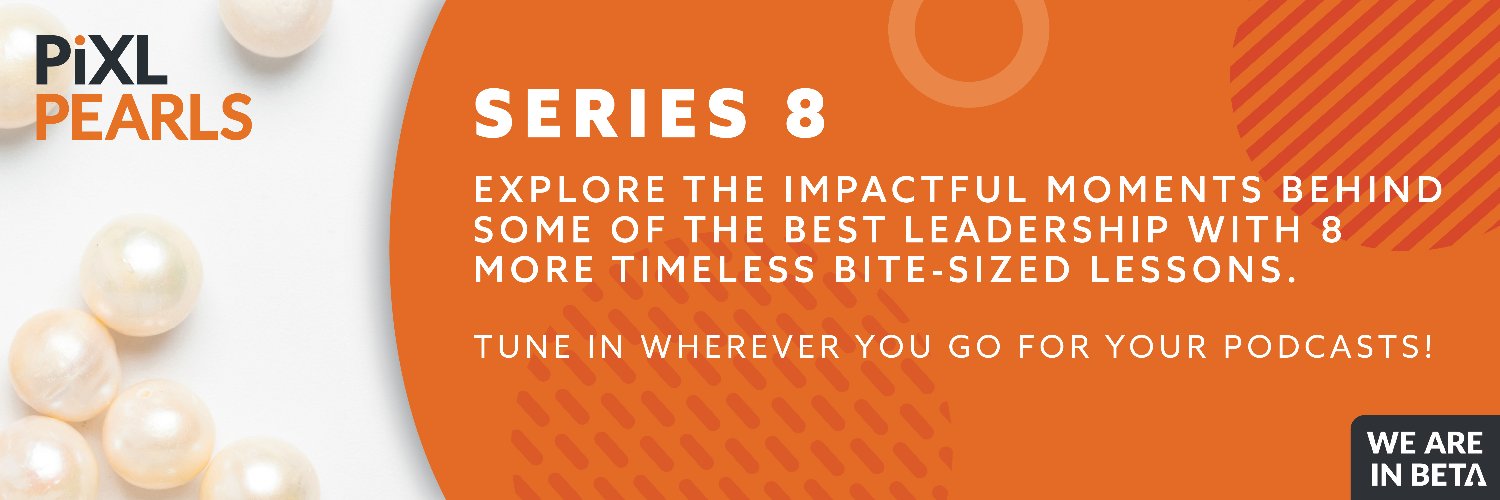 PiXL PEARLS

SERIES 8

EXPLORE THE IMPACTFUL MOMENTS BEHIND SOME OF THE BEST LEADERSHIP WITH 8 MORE TIMELESS BITE-SIZED LESSONS.

TUNE IN WHEREVER YOU GO FOR YOUR PODCASTS!

WE ARE IN BETA